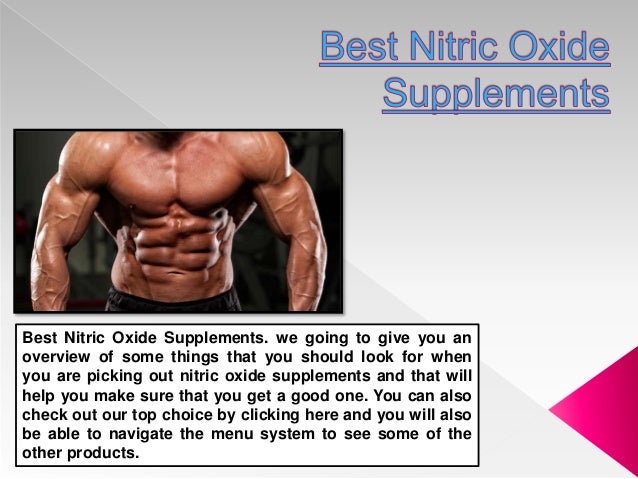 Best Nitric Oxide Supplements

Best Nitric Oxide Supplements. we going to give you an overview of some things that you should look for when you are picking out nitric oxide supplements and that will help you make sure that you get a good one. You can also check out our top choice by clicking here and you will also be able to navigate the menu system to see some of the other products.